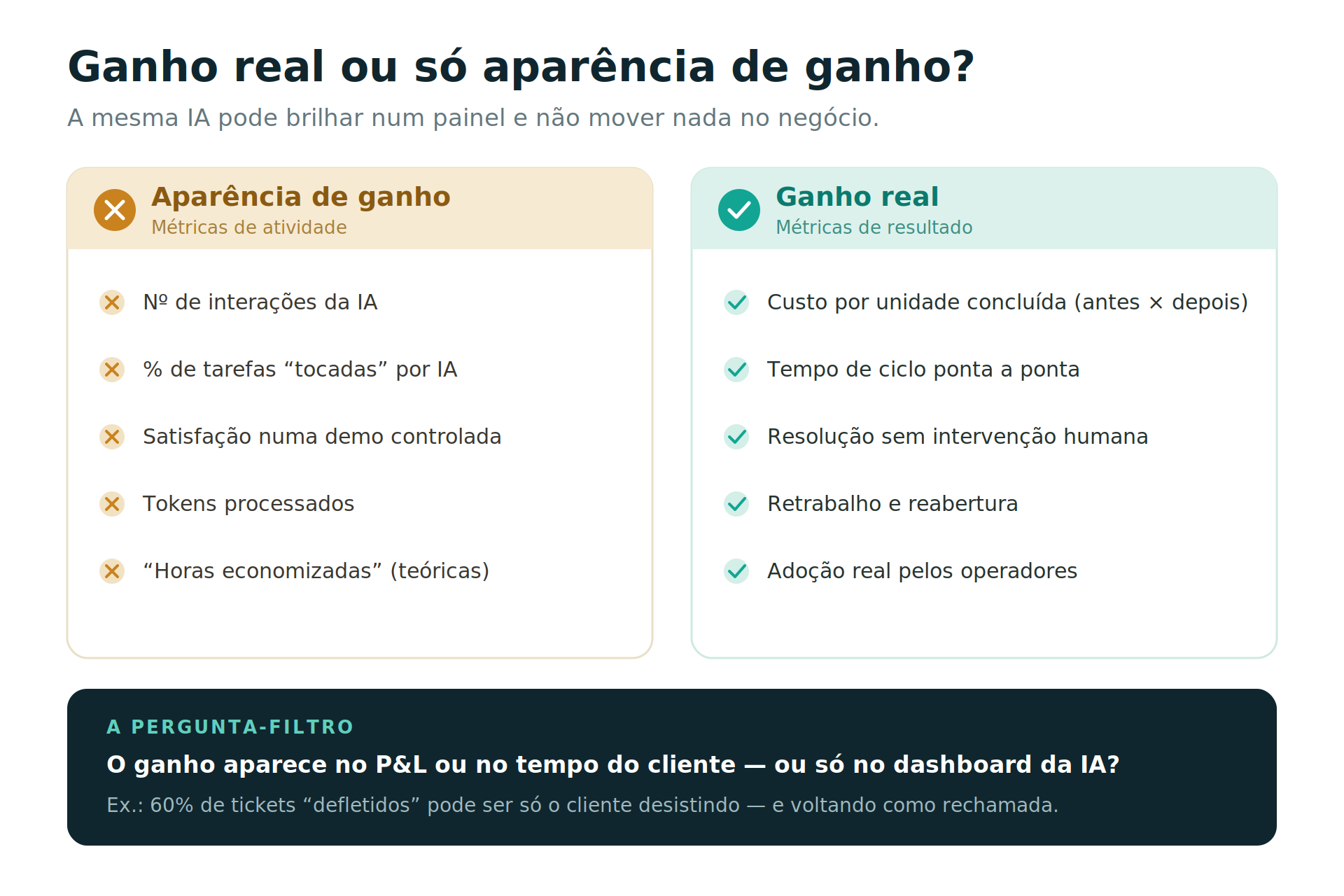 Ganho real ou só aparência de ganho?

A mesma IA pode brilhar num painel e não mover nada no negócio.

Aparência de ganho
Métricas de atividade

Nº de interações da IA

% de tarefas “tocadas” por IA

Satisfação numa demo controlada

Tokens processados

“Horas economizadas” (teóricas)

Ganho real
Métricas de resultado

Custo por unidade concluída (antes × depois)

Tempo de ciclo ponta a ponta

Resolução sem intervenção humana

Retrabalho e reabertura

Adoção real pelos operadores

A PERGUNTA-FILTRO

O ganho aparece no P&L ou no tempo do cliente — ou só no dashboard da IA?

Ex.: 60% de tickets “defletidos” pode ser só o cliente desistindo — e voltando como rechamada.